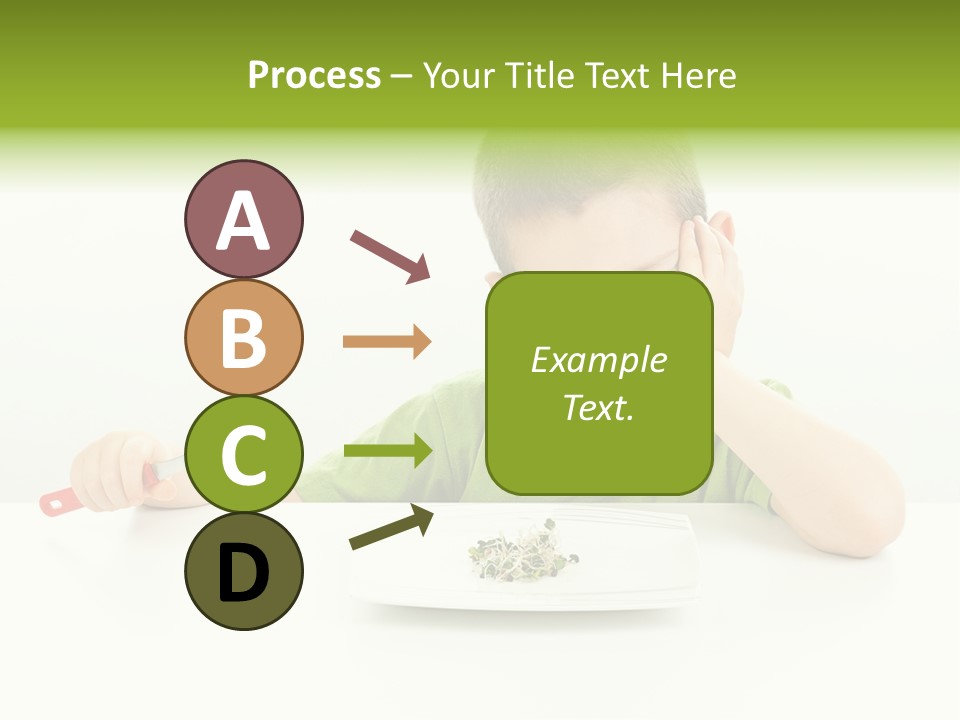 Process – Your Title Text Here

A

B

C

D

Example Text.